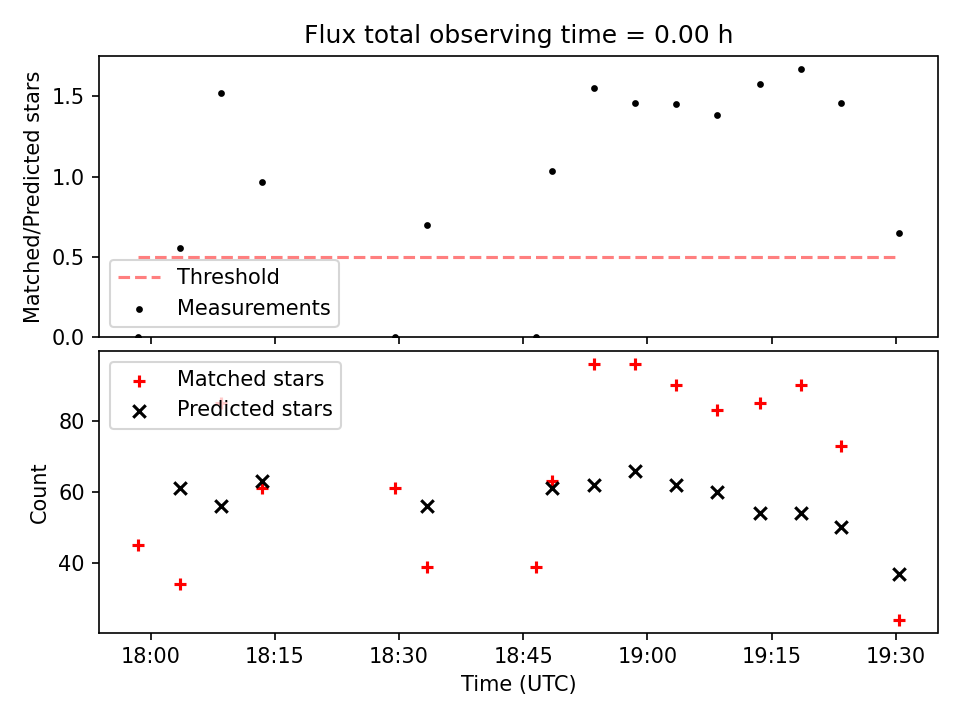 Flux total observing time = 0.00 h

Matched/Predicted stars

1.5
1.0
0.5
0.0

Threshold
Measurements

Matched stars
Predicted stars

Count

80
60
40

18:00 18:15 18:30 18:45 19:00 19:15 19:30

Time (UTC)